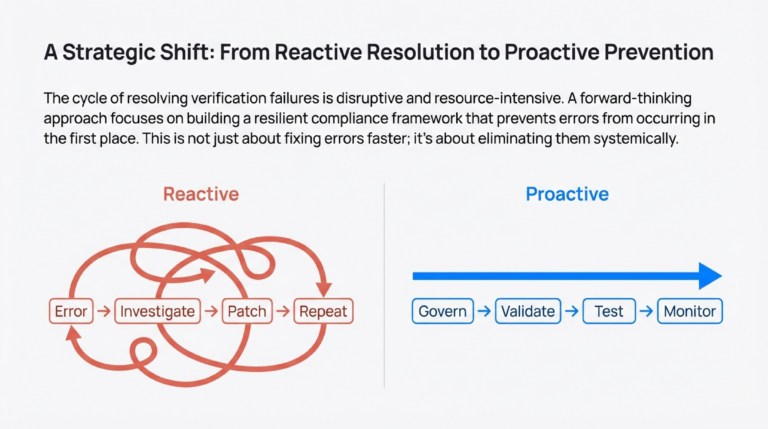 A Strategic Shift: From Reactive Resolution to Proactive Prevention

The cycle of resolving verification failures is disruptive and resource-intensive. A forward-thinking approach focuses on building a resilient compliance framework that prevents errors from occurring in the first place. This is not just about fixing errors faster; it's about eliminating them systemically.

Reactive

Error → Investigate → Patch → Repeat

Proactive

Govern → Validate → Test → Monitor